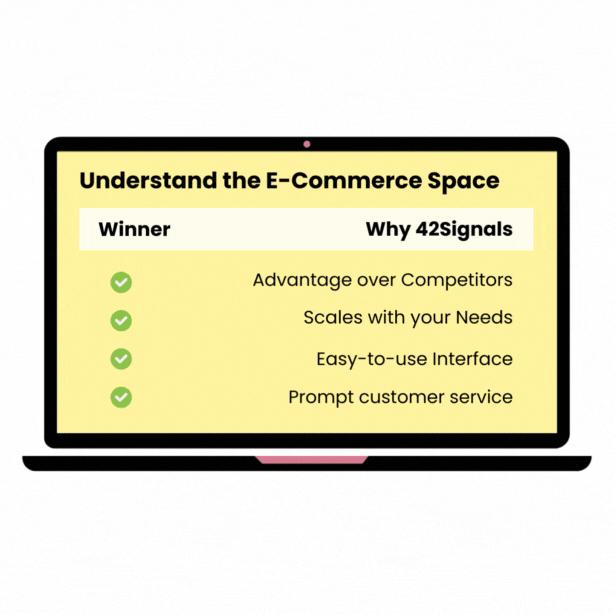 Understand the E-Commerce Space

| Winner | Why 42Signals |
|---|---|
| ✓ | Advantage over Competitors |
| ✓ | Scales with your Needs |
| ✓ | Easy-to-use Interface |
| ✓ | Prompt customer service |